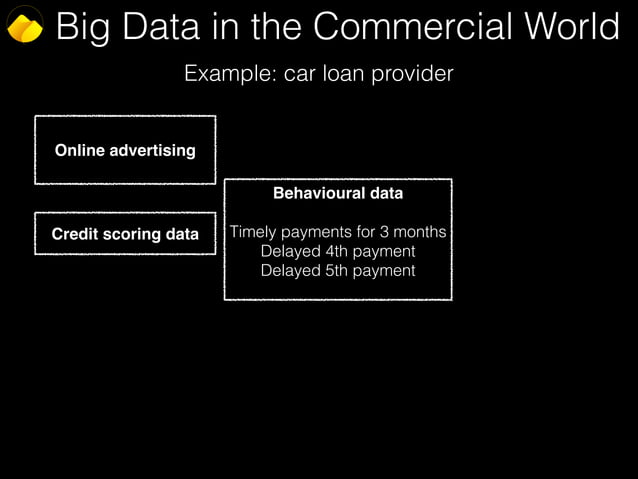 Big Data in the Commercial World

Example: car loan provider

Online advertising

Credit scoring data

Behavioural data

Timely payments for 3 months
Delayed 4th payment
Delayed 5th payment